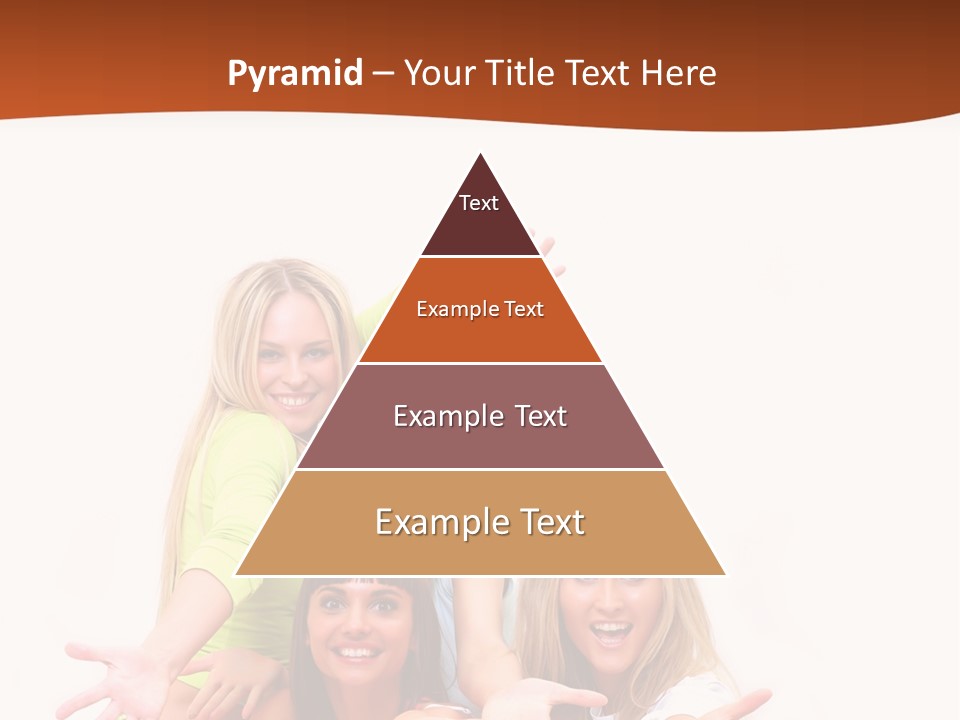 Pyramid – Your Title Text Here

Text

Example Text

Example Text

Example Text